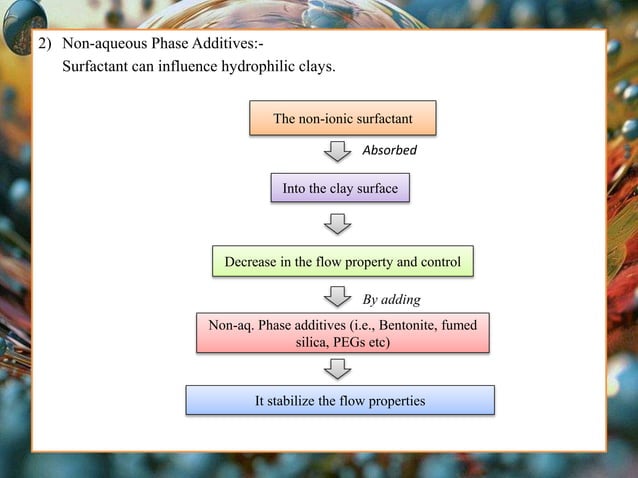 2) Non-aqueous Phase Additives:-
Surfactant can influence hydrophilic clays.

The non-ionic surfactant

Absorbed

Into the clay surface

Decrease in the flow property and control

By adding

Non-aq. Phase additives (i.e., Bentonite, fumed silica, PEGs etc)

It stabilize the flow properties